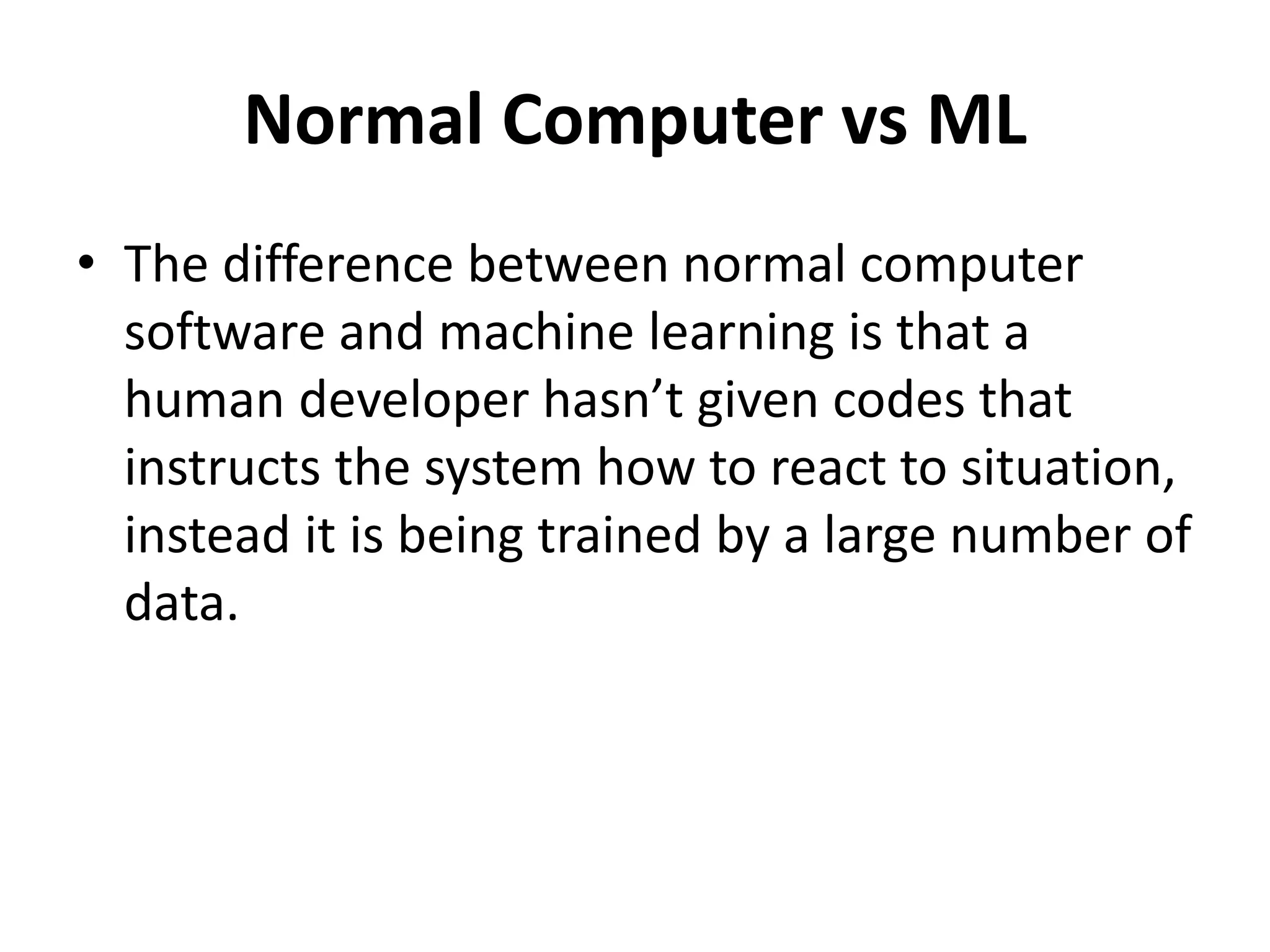 Normal Computer vs ML

• The difference between normal computer software and machine learning is that a human developer hasn’t given codes that instructs the system how to react to situation, instead it is being trained by a large number of data.